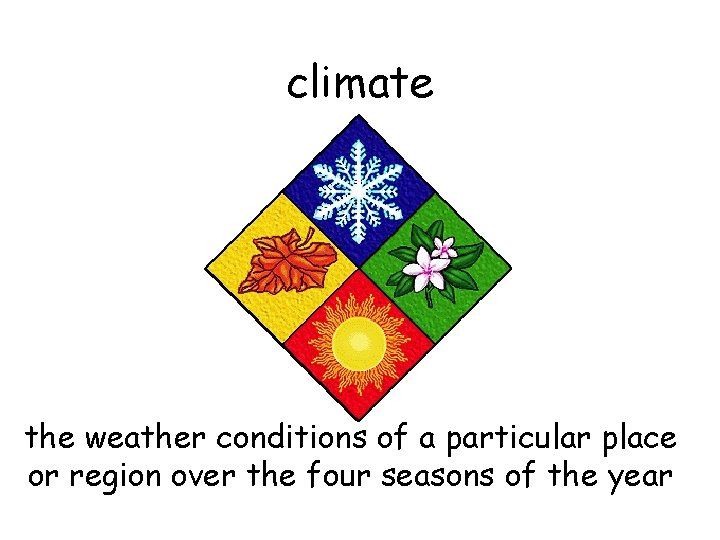 climate

the weather conditions of a particular place or region over the four seasons of the year